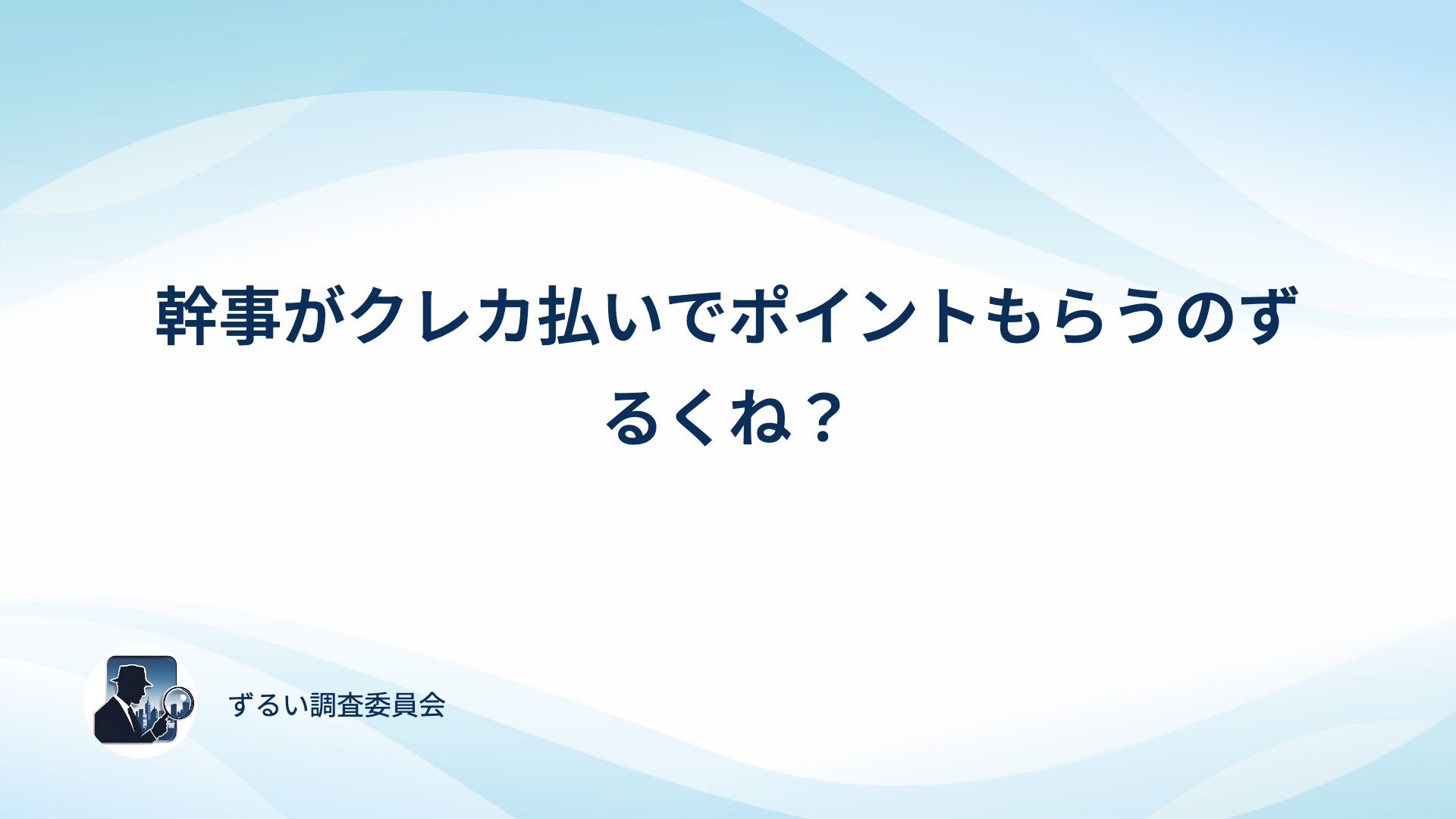 幹事がクレカ払いでポイントもらうのずるくね？

ずるい調査委員会